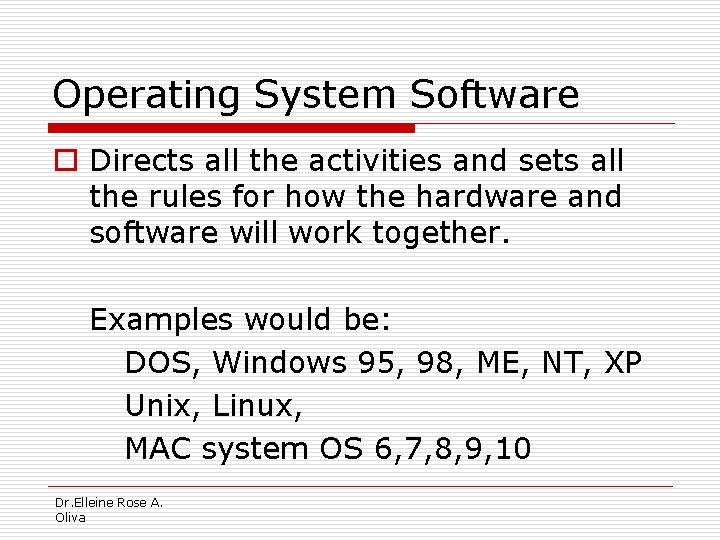 Operating System Software

Directs all the activities and sets all the rules for how the hardware and software will work together.

Examples would be:
DOS, Windows 95, 98, ME, NT, XP
Unix, Linux,
MAC system OS 6,7,8,9,10

Dr.Elleine Rose A. Oliva